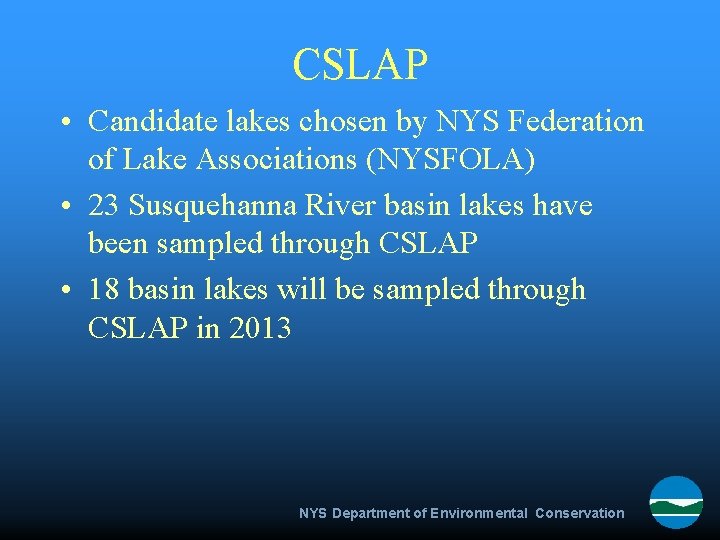 CSLAP

• Candidate lakes chosen by NYS Federation of Lake Associations (NYSFOLA)
• 23 Susquehanna River basin lakes have been sampled through CSLAP
• 18 basin lakes will be sampled through CSLAP in 2013

NYS Department of Environmental Conservation